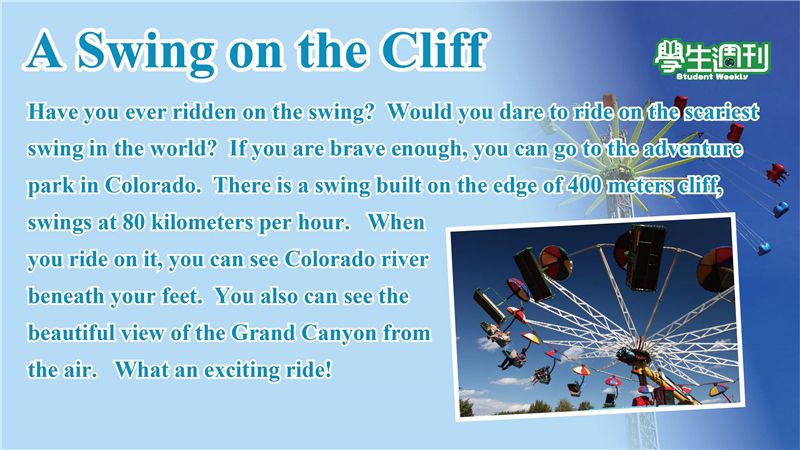 A Swing on the Cliff

學生週刊
Student Weekly

Have you ever ridden on the swing? Would you dare to ride on the scariest swing in the world? If you are brave enough, you can go to the adventure park in Colorado. There is a swing built on the edge of 400 meters cliff, swings at 80 kilometers per hour. When you ride on it, you can see Colorado river beneath your feet. You also can see the beautiful view of the Grand Canyon from the air. What an exciting ride!